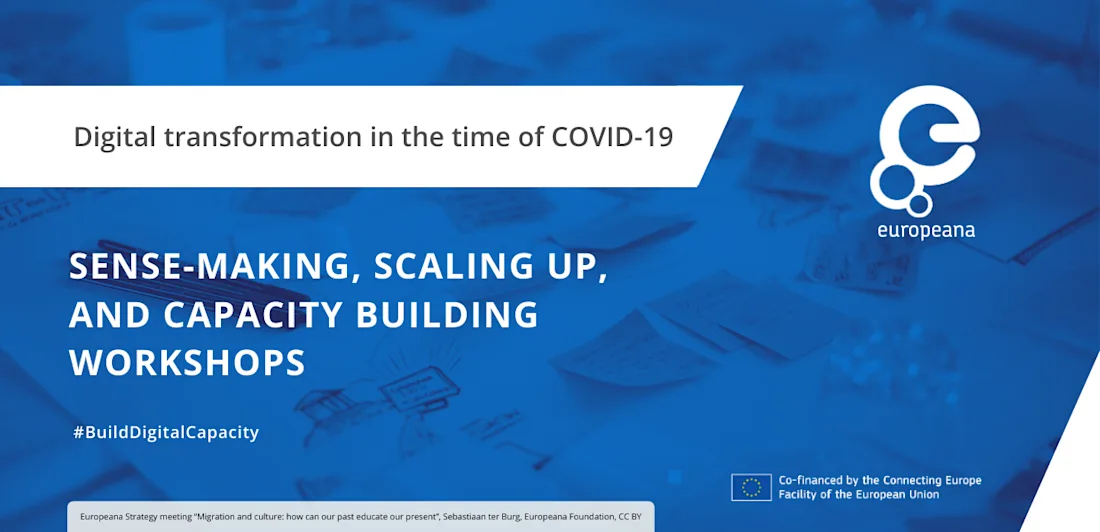 Digital transformation in the time of COVID-19

europeana

SENSE-MAKING, SCALING UP, AND CAPACITY BUILDING WORKSHOPS

#BuildDigitalCapacity

Co-financed by the Connecting Europe Facility of the European Union

Europeana Strategy meeting "Migration and culture: how can our past educate our present", Sebastiaan ter Burg, Europeana Foundation, CC BY